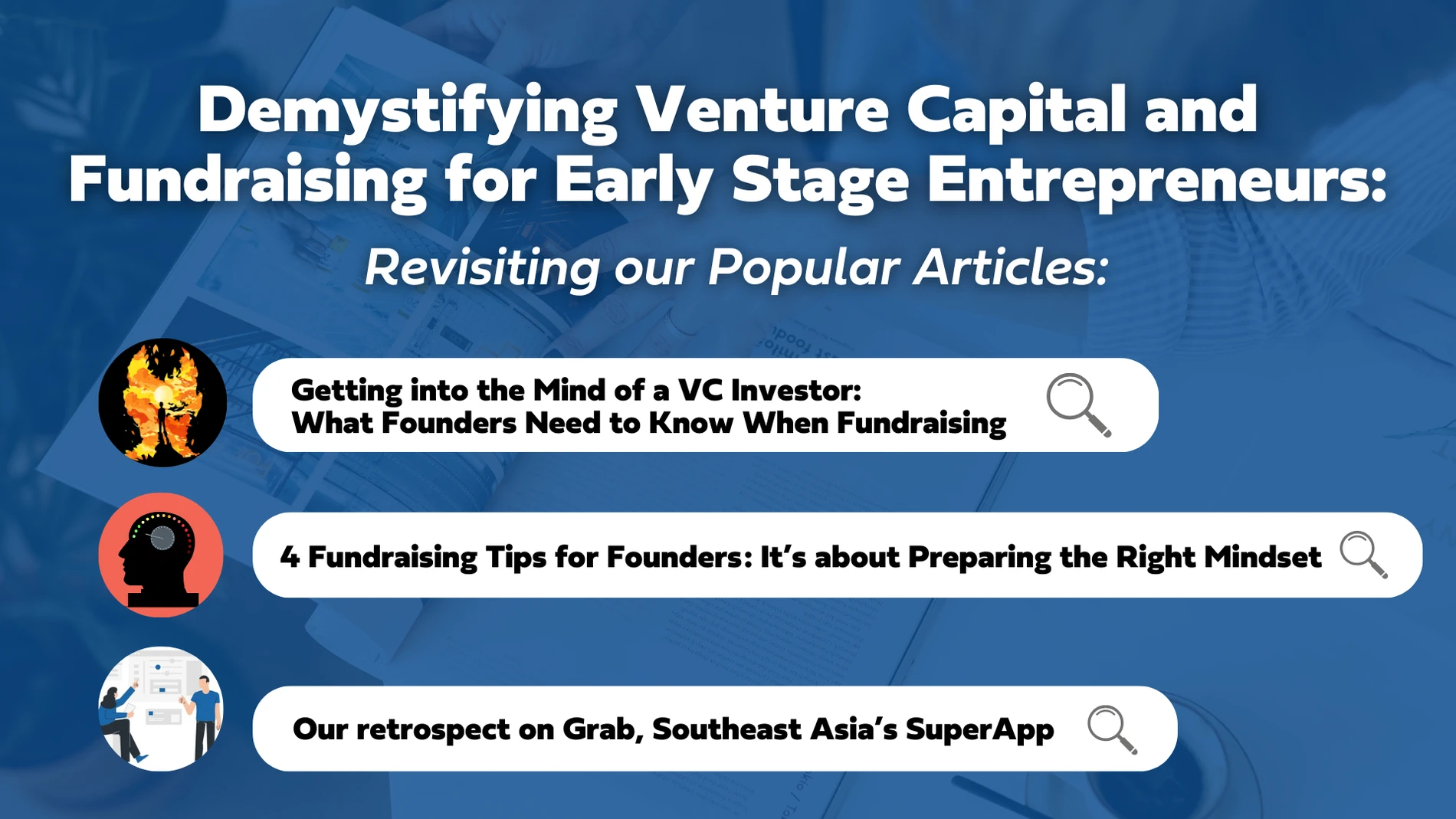 Demystifying Venture Capital and Fundraising for Early Stage Entrepreneurs:

Revisiting our Popular Articles:

Getting into the Mind of a VC Investor:
What Founders Need to Know When Fundraising

4 Fundraising Tips for Founders: It's about Preparing the Right Mindset

Our retrospect on Grab, Southeast Asia's SuperApp